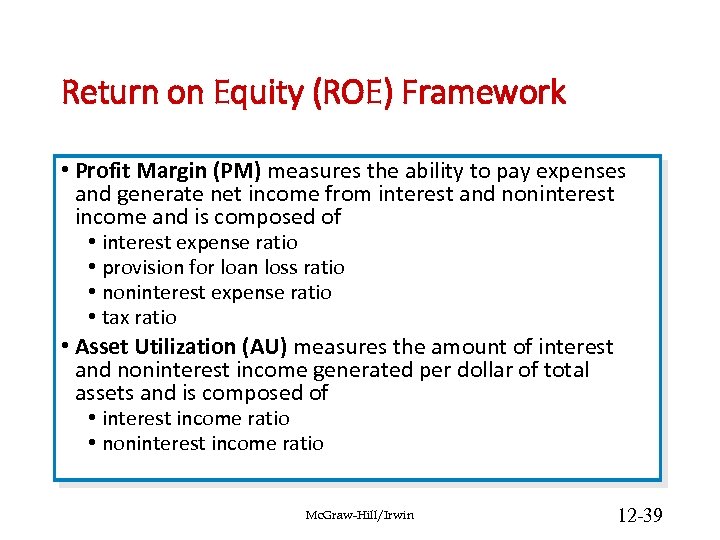 Return on Equity (ROE) Framework

• Profit Margin (PM) measures the ability to pay expenses and generate net income from interest and noninterest income and is composed of
• interest expense ratio
• provision for loan loss ratio
• noninterest expense ratio
• tax ratio
• Asset Utilization (AU) measures the amount of interest and noninterest income generated per dollar of total assets and is composed of
• interest income ratio
• noninterest income ratio

McGraw-Hill/Irwin

12-39